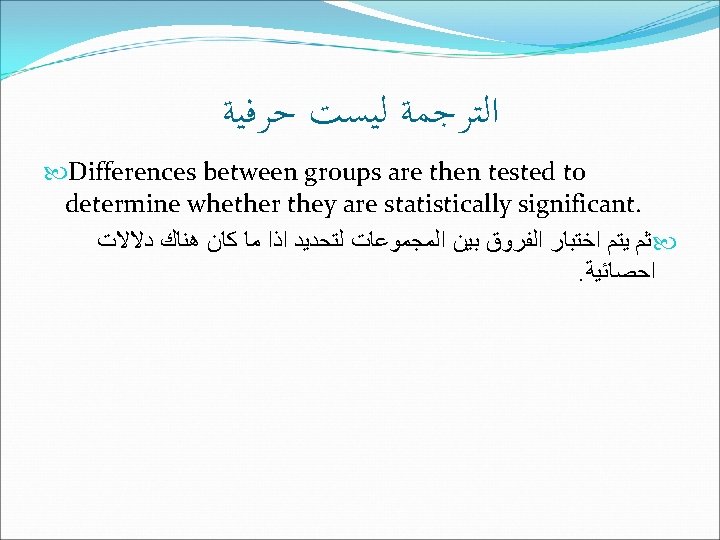 الترجمة ليست حرفية

Differences between groups are then tested to determine whether they are statistically significant.

ثم يتم اختبار الفروق بين المجموعات لتحديد اذا ما كان هناك دلالات احصائية.